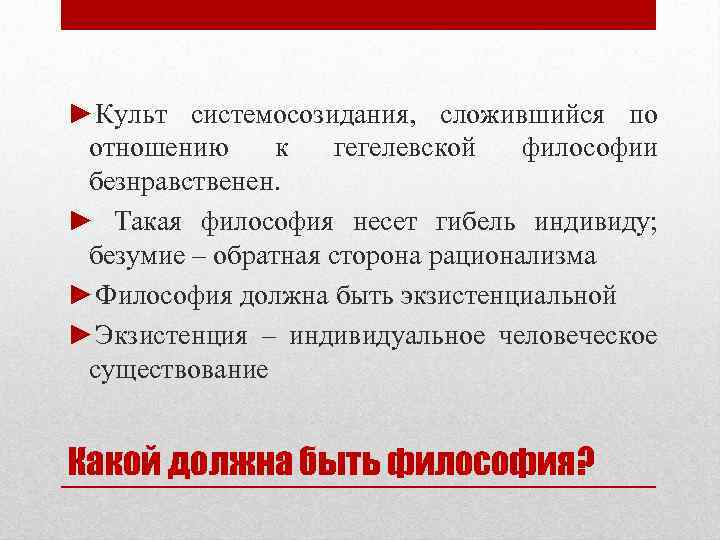 ►Культ системосозидания, сложившийся по отношению к гегелевской философии безнравственен.

► Такая философия несет гибель индивиду; безумие – обратная сторона рационализма

►Философия должна быть экзистенциальной

►Экзистенция – индивидуальное человеческое существование

Какой должна быть философия?